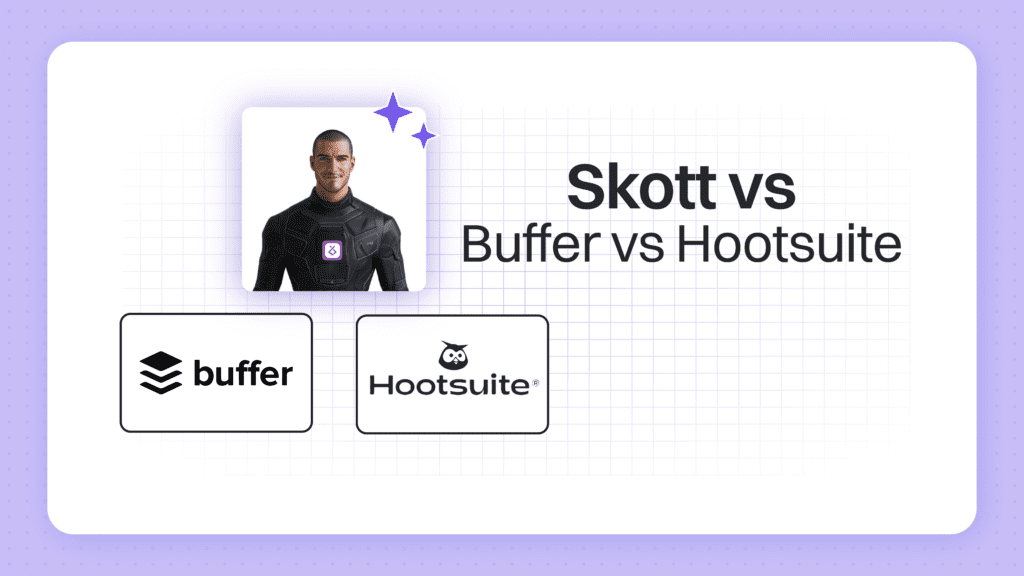 Skott vs
Buffer vs Hootsuite

buffer

Hootsuite®